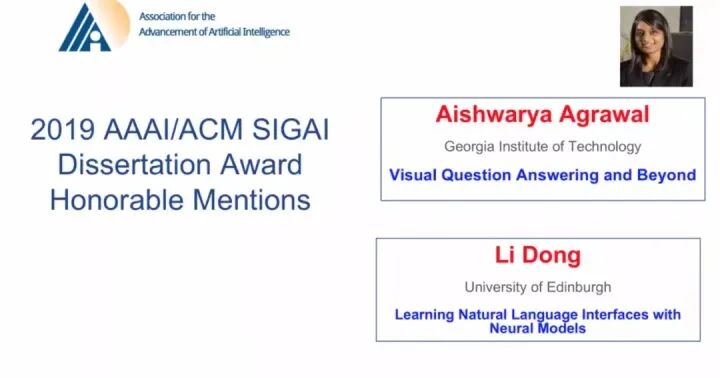 Association for the Advancement of Artificial Intelligence

2019 AAAI/ACM SIGAI Dissertation Award Honorable Mentions

Aishwarya Agrawal

Georgia Institute of Technology

Visual Question Answering and Beyond

Li Dong

University of Edinburgh

Learning Natural Language Interfaces with Neural Models